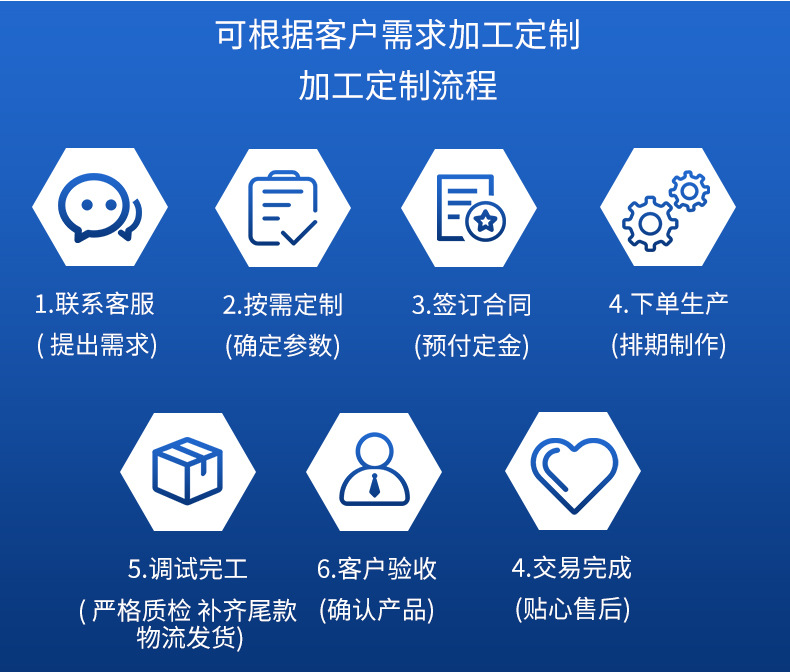 可根据客户需求加工定制
加工定制流程

1.联系客服
( 提出需求)

2.按需定制
(确定参数)

3.签订合同
(预付定金)

4.下单生产
(排期制作)

5.调试完工
( 严格质检 补齐尾款 物流发货)

6.客户验收
(确认产品)

4.交易完成
(贴心售后)